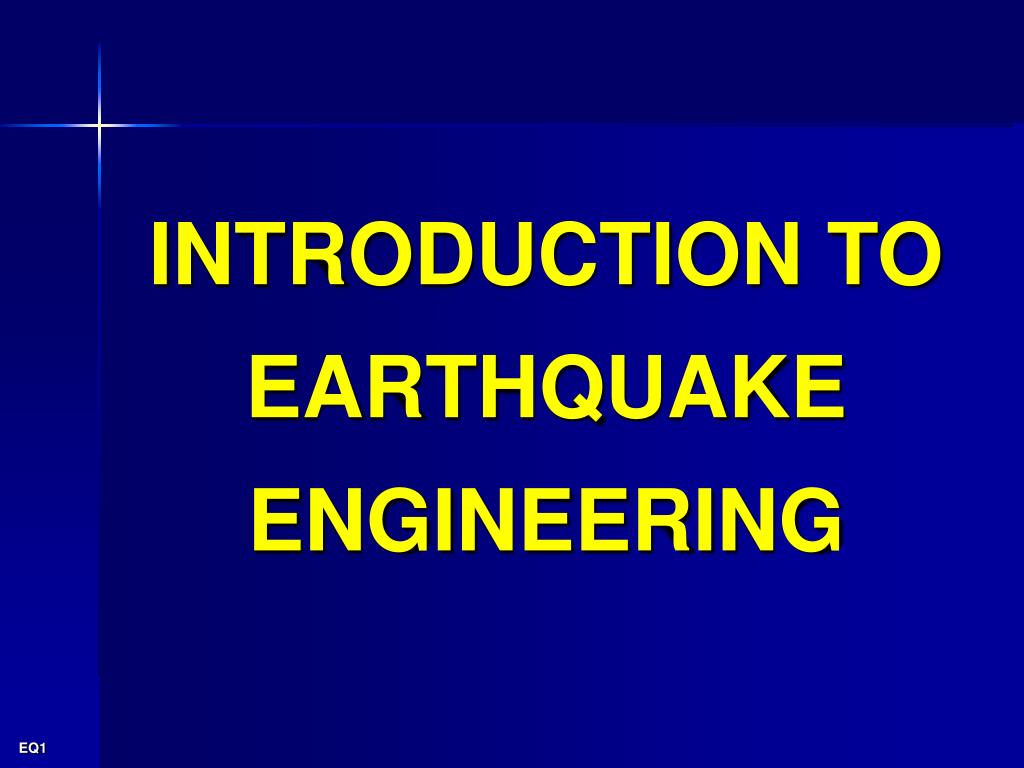 INTRODUCTION TO EARTHQUAKE ENGINEERING

EQ1